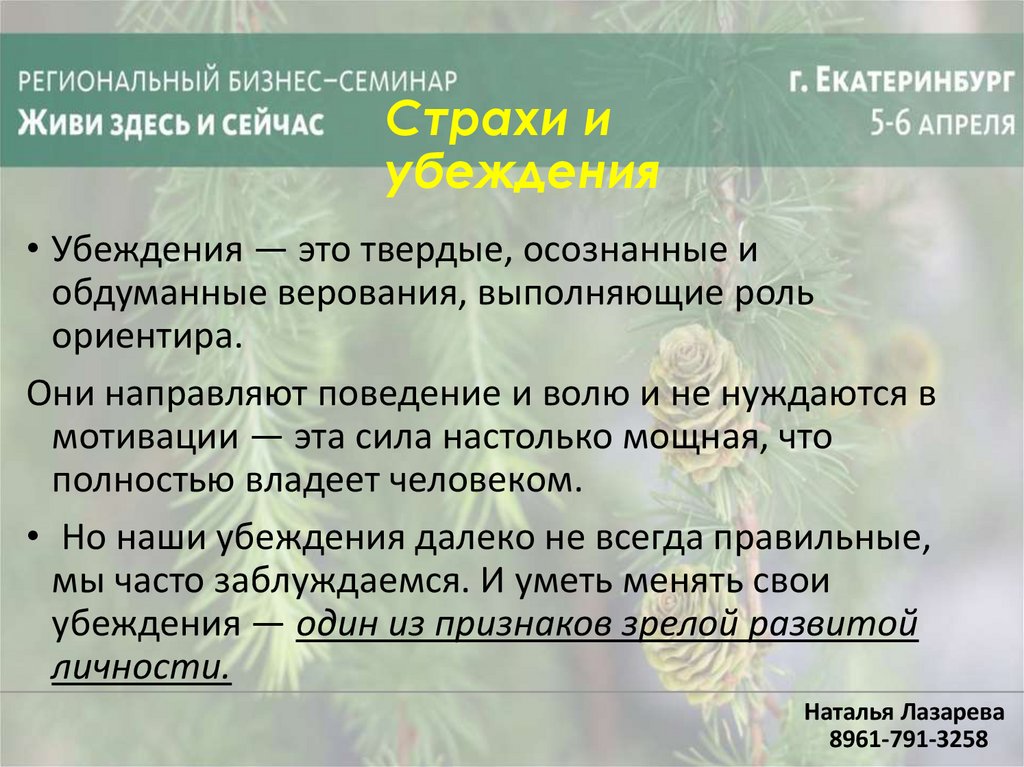 РЕГИОНАЛЬНЫЙ БИЗНЕС–СЕМИНАР
ЖИВИ ЗДЕСЬ И СЕЙЧАС

Г. ЕКАТЕРИНБУРГ
5-6 АПРЕЛЯ

Страхи и убеждения

• Убеждения — это твердые, осознанные и обдуманные верования, выполняющие роль ориентира.

Они направляют поведение и волю и не нуждаются в мотивации — эта сила настолько мощная, что полностью владеет человеком.

• Но наши убеждения далеко не всегда правильные, мы часто заблуждаемся. И уметь менять свои убеждения — один из признаков зрелой развитой личности.

Наталья Лазарева
8961-791-3258